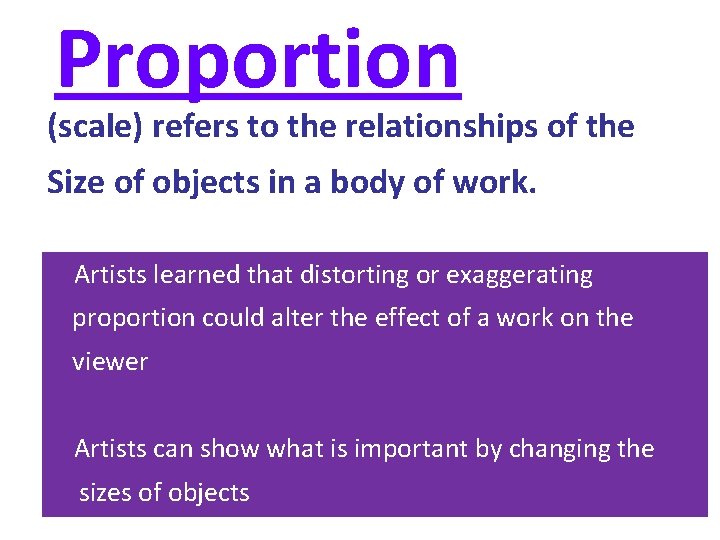 Proportion

(scale) refers to the relationships of the Size of objects in a body of work.

Artists learned that distorting or exaggerating proportion could alter the effect of a work on the viewer

Artists can show what is important by changing the sizes of objects